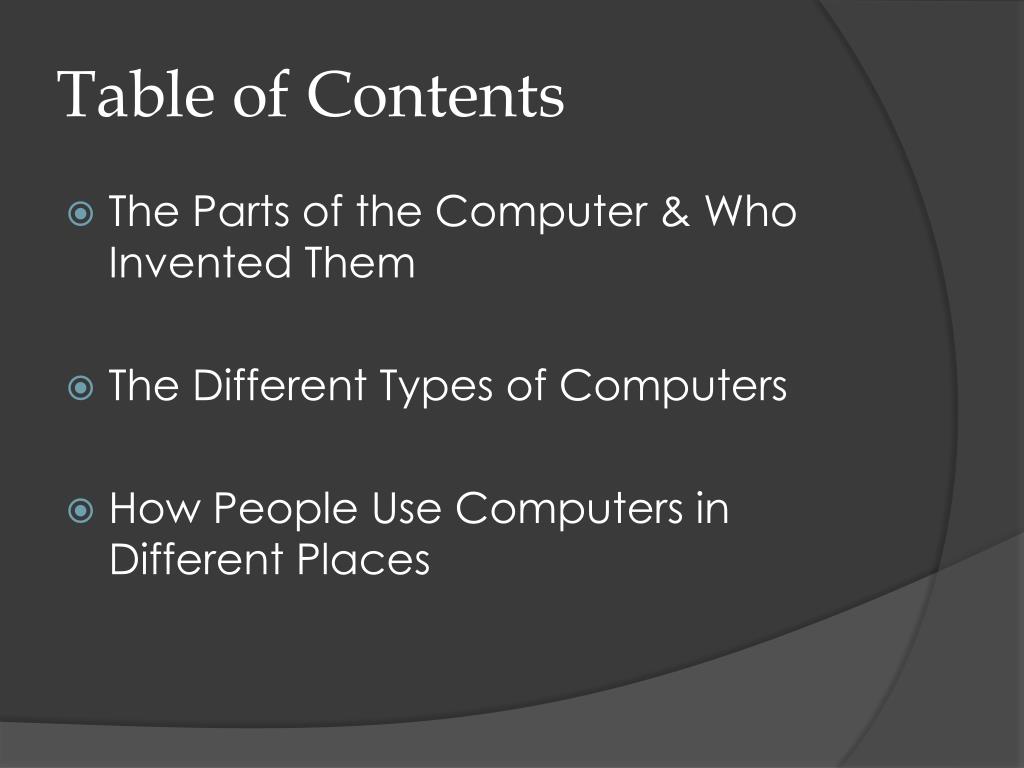 Table of Contents

The Parts of the Computer & Who Invented Them

The Different Types of Computers

How People Use Computers in Different Places